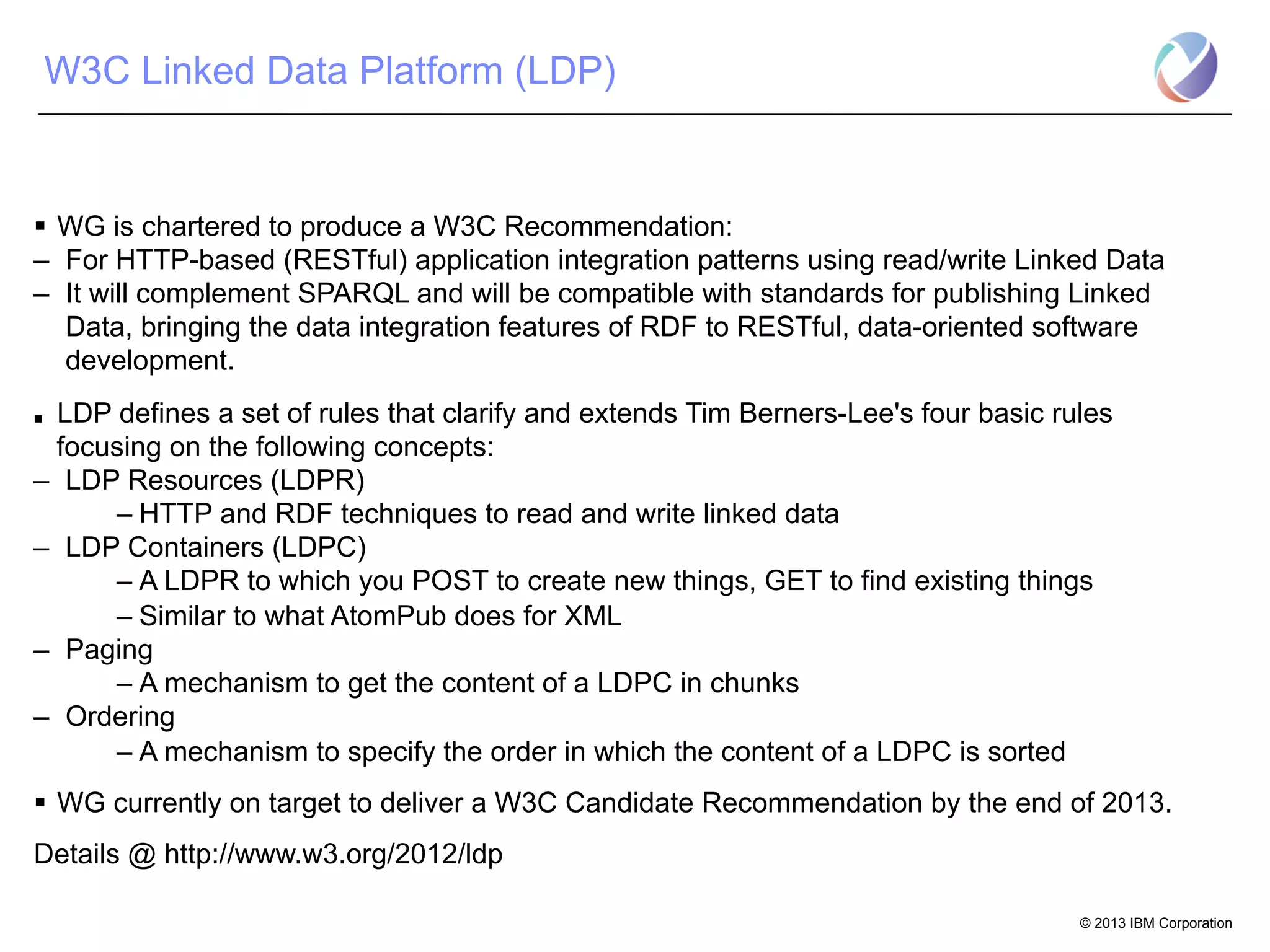 W3C Linked Data Platform (LDP)

▪ WG is chartered to produce a W3C Recommendation:
– For HTTP-based (RESTful) application integration patterns using read/write Linked Data
– It will complement SPARQL and will be compatible with standards for publishing Linked Data, bringing the data integration features of RDF to RESTful, data-oriented software development.

▪ LDP defines a set of rules that clarify and extends Tim Berners-Lee's four basic rules focusing on the following concepts:
– LDP Resources (LDPR)
– HTTP and RDF techniques to read and write linked data
– LDP Containers (LDPC)
– A LDPR to which you POST to create new things, GET to find existing things
– Similar to what AtomPub does for XML
– Paging
– A mechanism to get the content of a LDPC in chunks
– Ordering
– A mechanism to specify the order in which the content of a LDPC is sorted

▪ WG currently on target to deliver a W3C Candidate Recommendation by the end of 2013.

Details @ http://www.w3.org/2012/ldp

© 2013 IBM Corporation